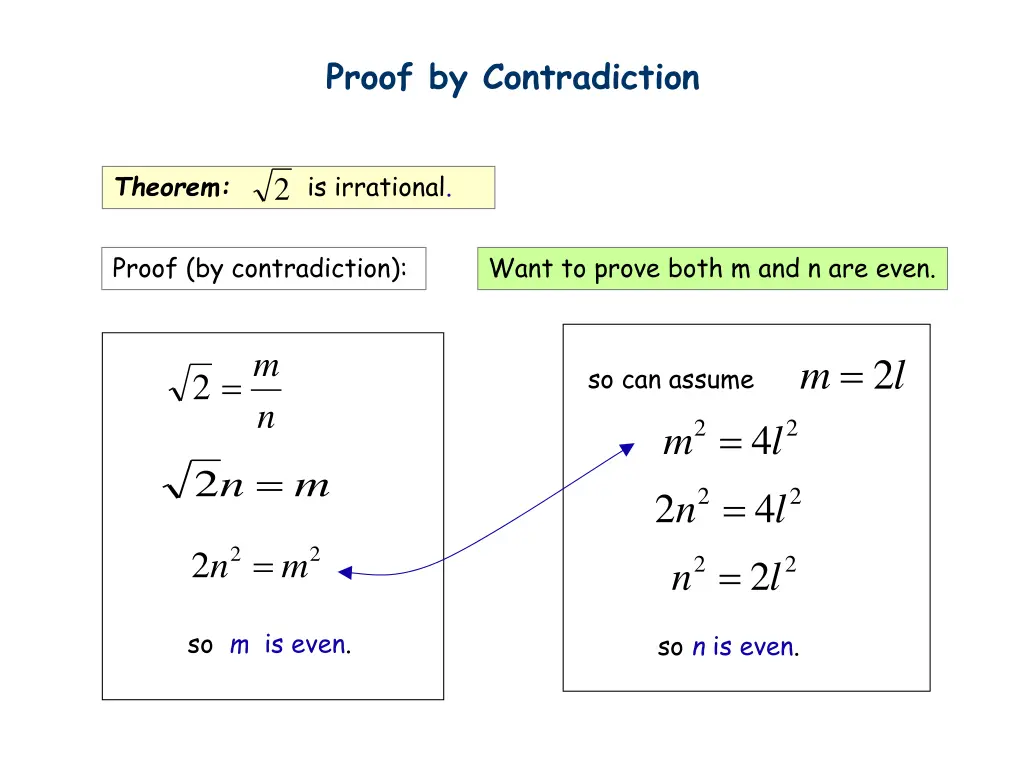 Proof by Contradiction

Theorem: $\sqrt{2}$ is irrational.

Proof (by contradiction):

Want to prove both m and n are even.

$\sqrt{2} = \frac{m}{n}$

$\sqrt{2}n = m$

$2n^2 = m^2$

so m is even.

so can assume $m = 2l$

$m^2 = 4l^2$

$2n^2 = 4l^2$

$n^2 = 2l^2$

so n is even.